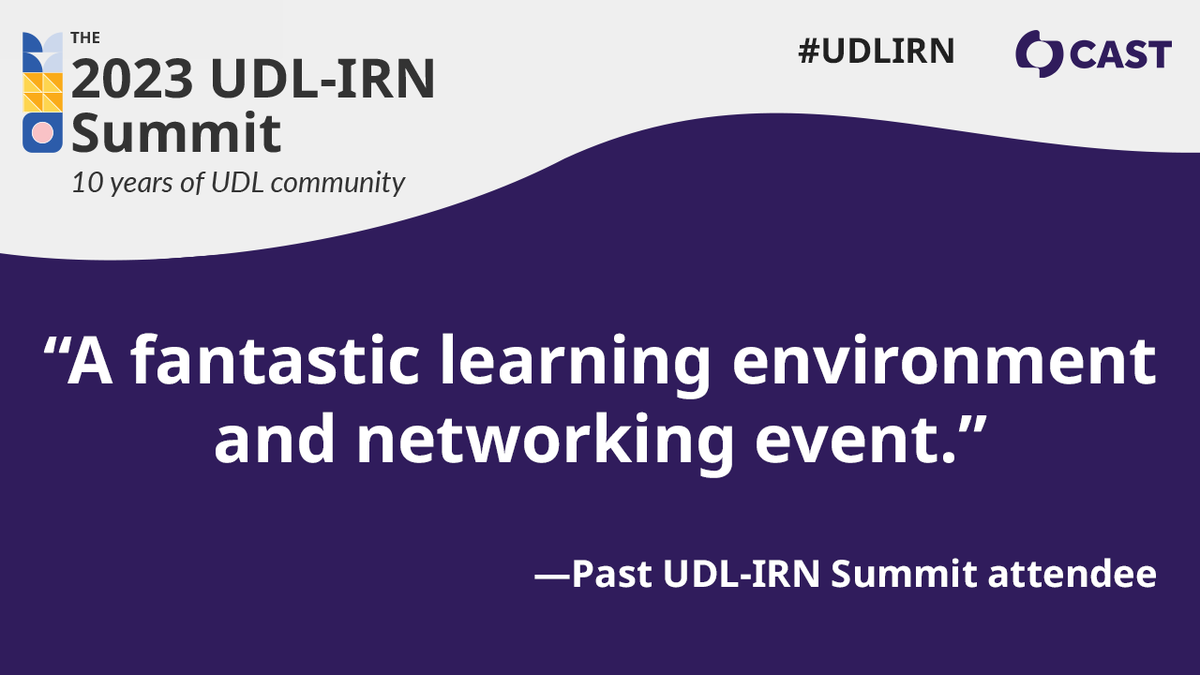 THE
2023 UDL-IRN Summit
10 years of UDL community

#UDLIRN

CAST

“A fantastic learning environment and networking event.”

—Past UDL-IRN Summit attendee